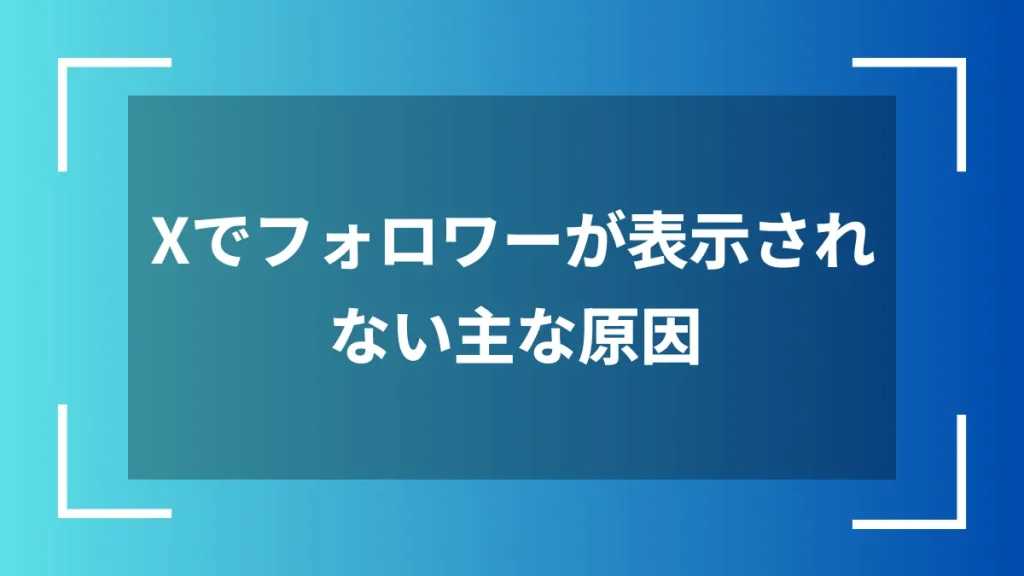 Xでフォロワーが表示されない主な原因